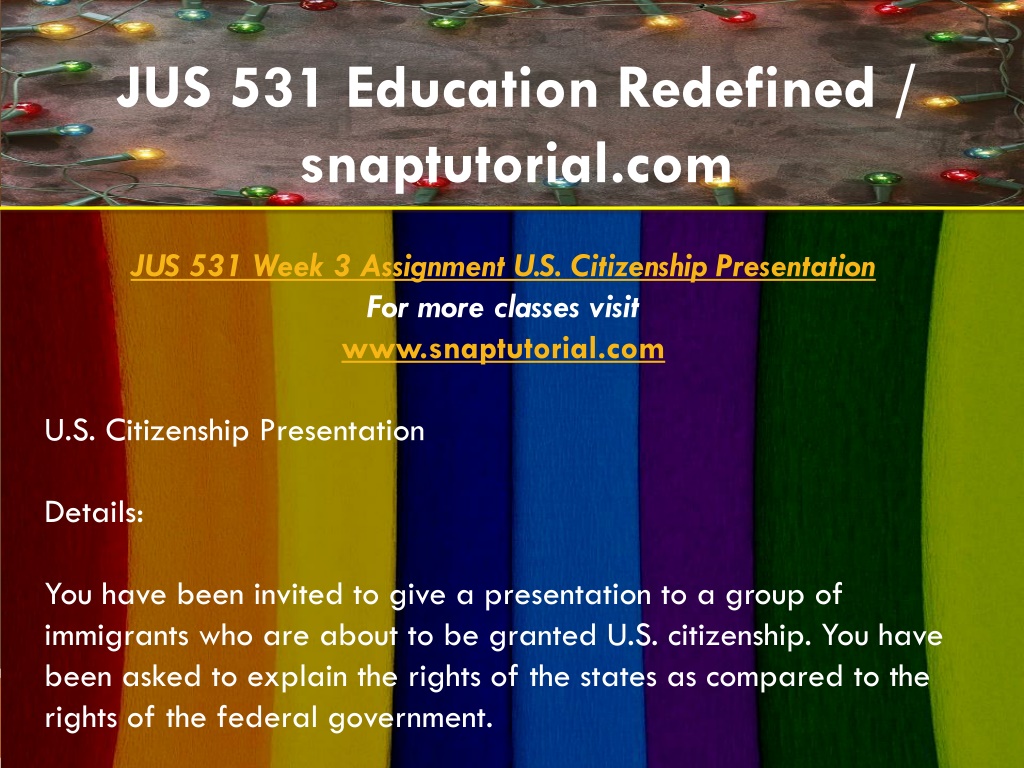 JUS 531 Education Redefined / snaptutorial.com

JUS 531 Week 3 Assignment U.S. Citizenship Presentation
For more classes visit
www.snaptutorial.com

U.S. Citizenship Presentation

Details:

You have been invited to give a presentation to a group of immigrants who are about to be granted U.S. citizenship. You have been asked to explain the rights of the states as compared to the rights of the federal government.